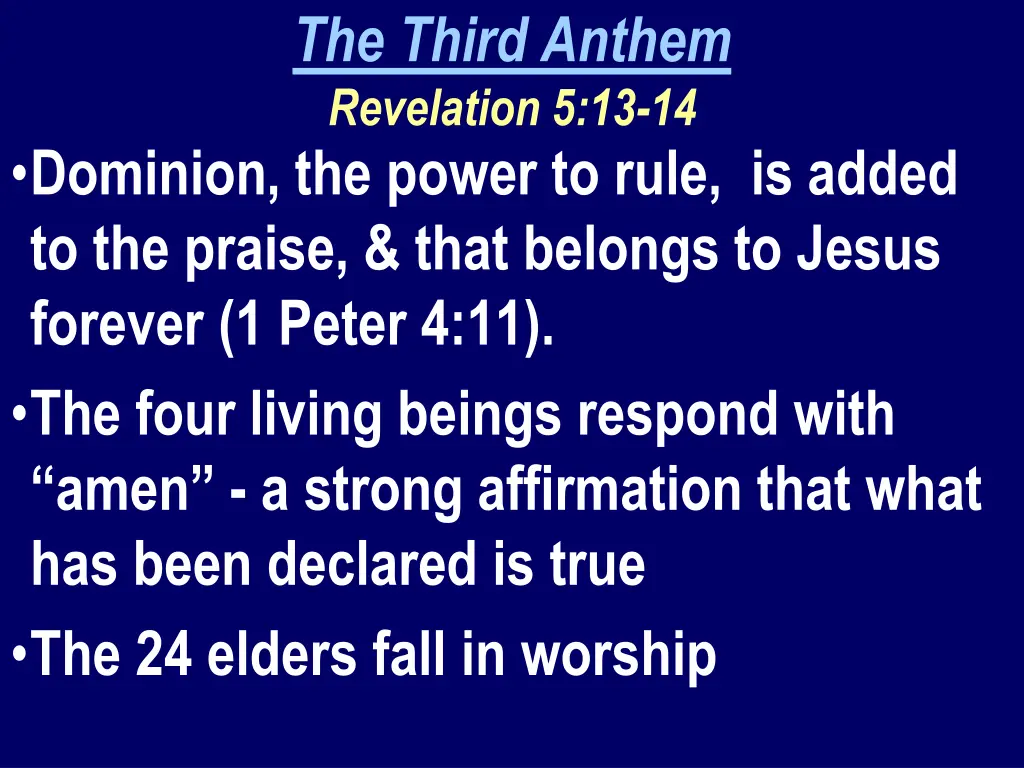 The Third Anthem
Revelation 5:13-14

•Dominion, the power to rule,  is added to the praise, & that belongs to Jesus forever (1 Peter 4:11).

•The four living beings respond with “amen” - a strong affirmation that what has been declared is true

•The 24 elders fall in worship